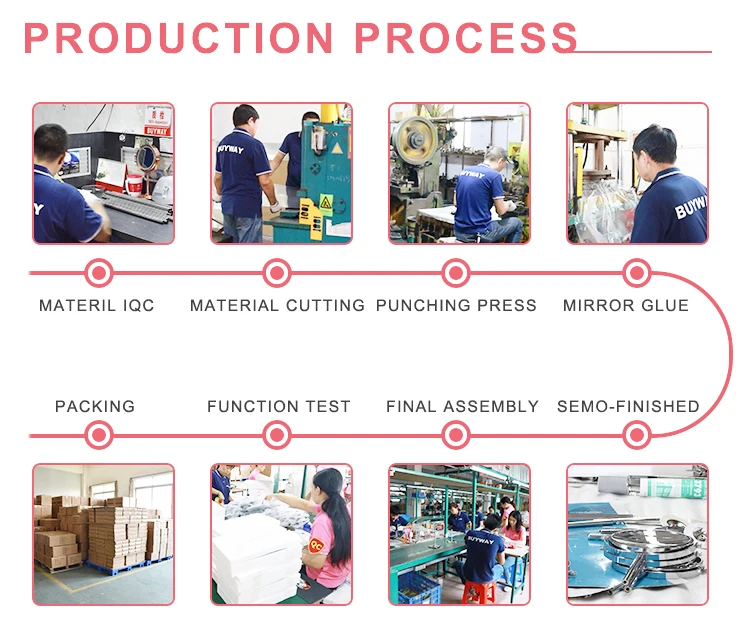 PRODUCTION PROCESS

BUYWAY

BUYWAY

BUYWAY

BUYWAY

MATERIL IQC

MATERIAL CUTTING

PUNCHING PRESS

MIRROR GLUE

PACKING

FUNCTION TEST

FINAL ASSEMBLY

SEMO-FINISHED

QC

BUYWAY